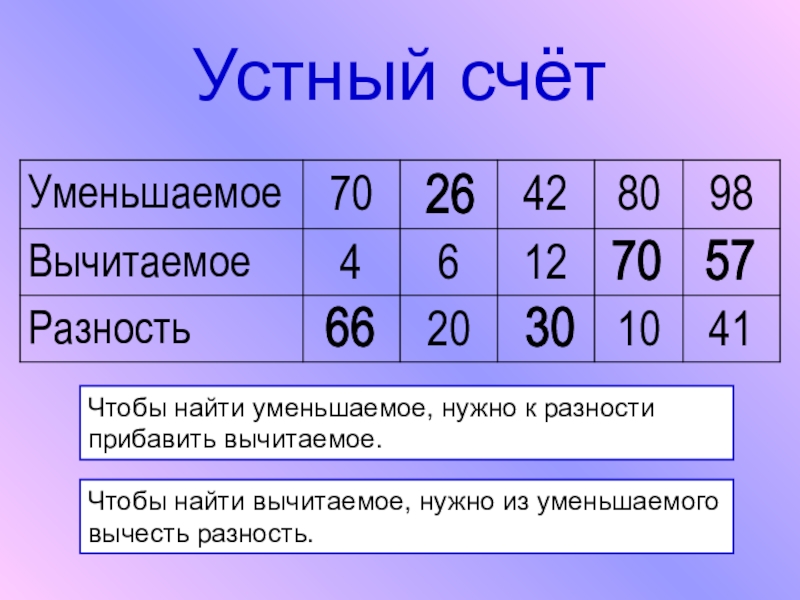 Устный счёт

| Уменьшаемое | 70 | 26 | 42 | 80 | 98 |
|---|---|---|---|---|---|
| Вычитаемое | 4 | 6 | 12 | 70 | 57 |
| Разность | 66 | 20 | 30 | 10 | 41 |

Чтобы найти уменьшаемое, нужно к разности прибавить вычитаемое.

Чтобы найти вычитаемое, нужно из уменьшаемого вычесть разность.